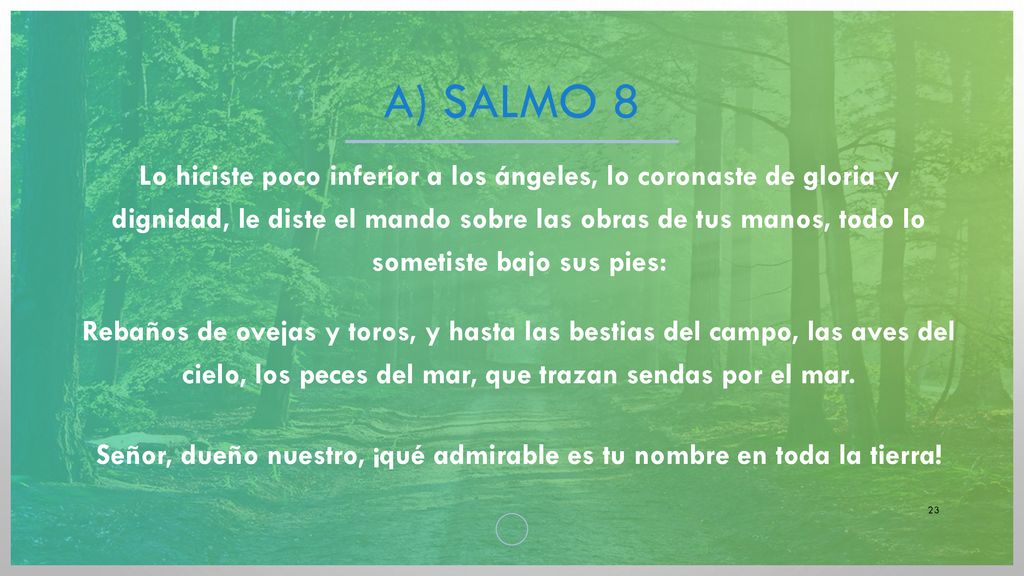 A) SALMO 8

Lo hiciste poco inferior a los ángeles, lo coronaste de gloria y dignidad, le diste el mando sobre las obras de tus manos, todo lo sometiste bajo sus pies:

Rebaños de ovejas y toros, y hasta las bestias del campo, las aves del cielo, los peces del mar, que trazan sendas por el mar.

Señor, dueño nuestro, ¡qué admirable es tu nombre en toda la tierra!

23